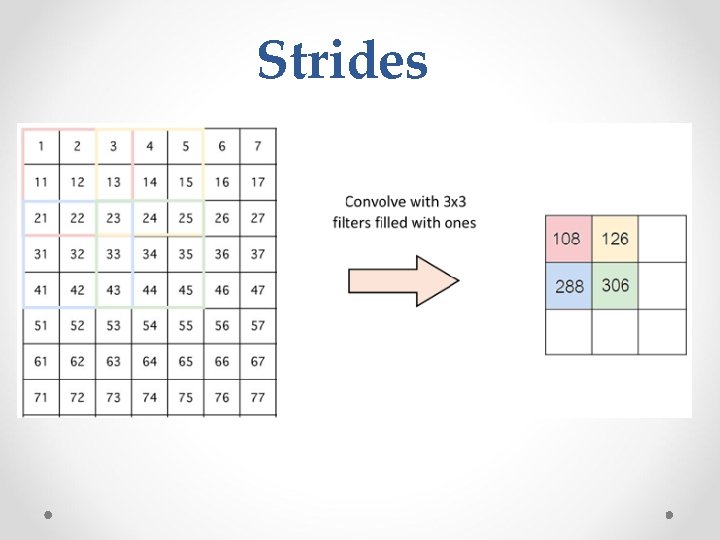 Strides

| 1 | 2 | 3 | 4 | 5 | 6 | 7 |
|---|---|---|---|---|---|---|
| 11 | 12 | 13 | 14 | 15 | 16 | 17 |
| 21 | 22 | 23 | 24 | 25 | 26 | 27 |
| 31 | 32 | 33 | 34 | 35 | 36 | 37 |
| 41 | 42 | 43 | 44 | 45 | 46 | 47 |
| 51 | 52 | 53 | 54 | 55 | 56 | 57 |
| 61 | 62 | 63 | 64 | 65 | 66 | 67 |
| 71 | 72 | 73 | 74 | 75 | 76 | 77 |

Convolve with 3x3 filters filled with ones

| 108 | 126 | |
|---|---|---|
| 288 | 306 | |
| | | |